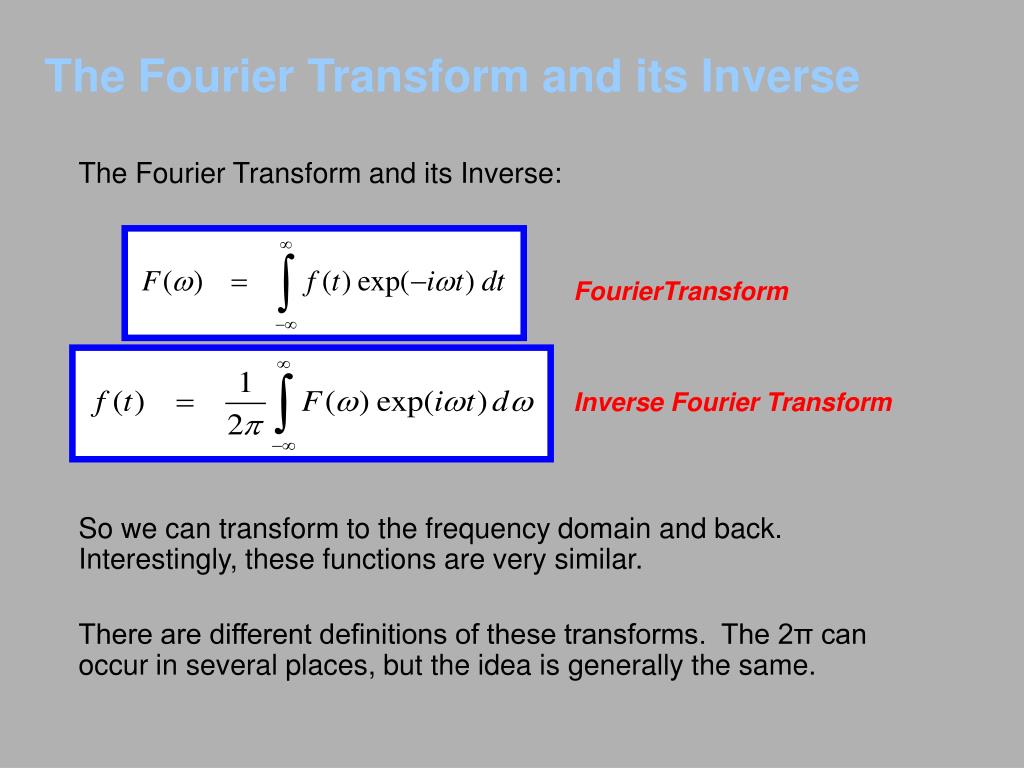 The Fourier Transform and its Inverse

The Fourier Transform and its Inverse:

$F(\omega) = \int_{-\infty}^{\infty} f(t) \exp(-i\omega t)\, dt$

FourierTransform

$f(t) = \frac{1}{2\pi} \int_{-\infty}^{\infty} F(\omega) \exp(i\omega t)\, d\omega$

Inverse Fourier Transform

So we can transform to the frequency domain and back. Interestingly, these functions are very similar.

There are different definitions of these transforms. The 2π can occur in several places, but the idea is generally the same.